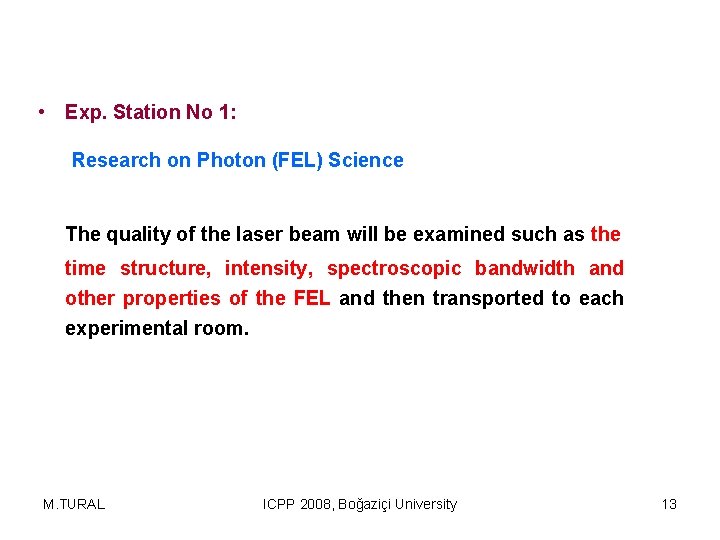 • Exp. Station No 1:

Research on Photon (FEL) Science

The quality of the laser beam will be examined such as the time structure, intensity, spectroscopic bandwidth and other properties of the FEL and then transported to each experimental room.

M.TURAL ICPP 2008, Boğaziçi University 13